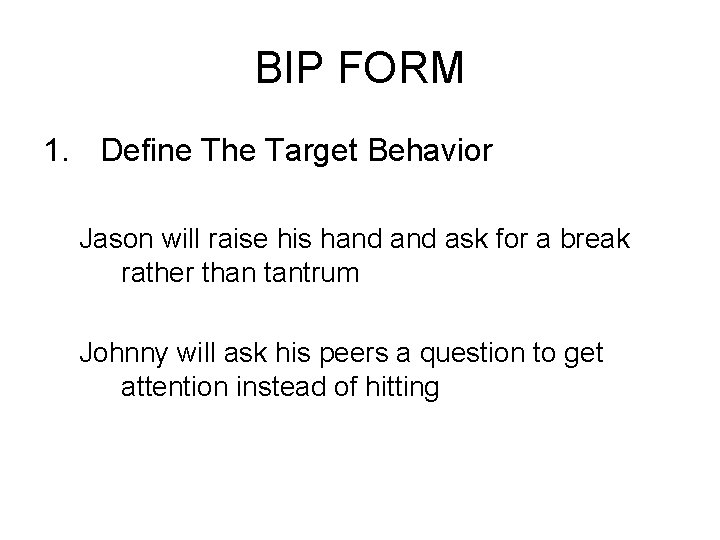 BIP FORM

1. Define The Target Behavior

Jason will raise his hand and ask for a break rather than tantrum

Johnny will ask his peers a question to get attention instead of hitting